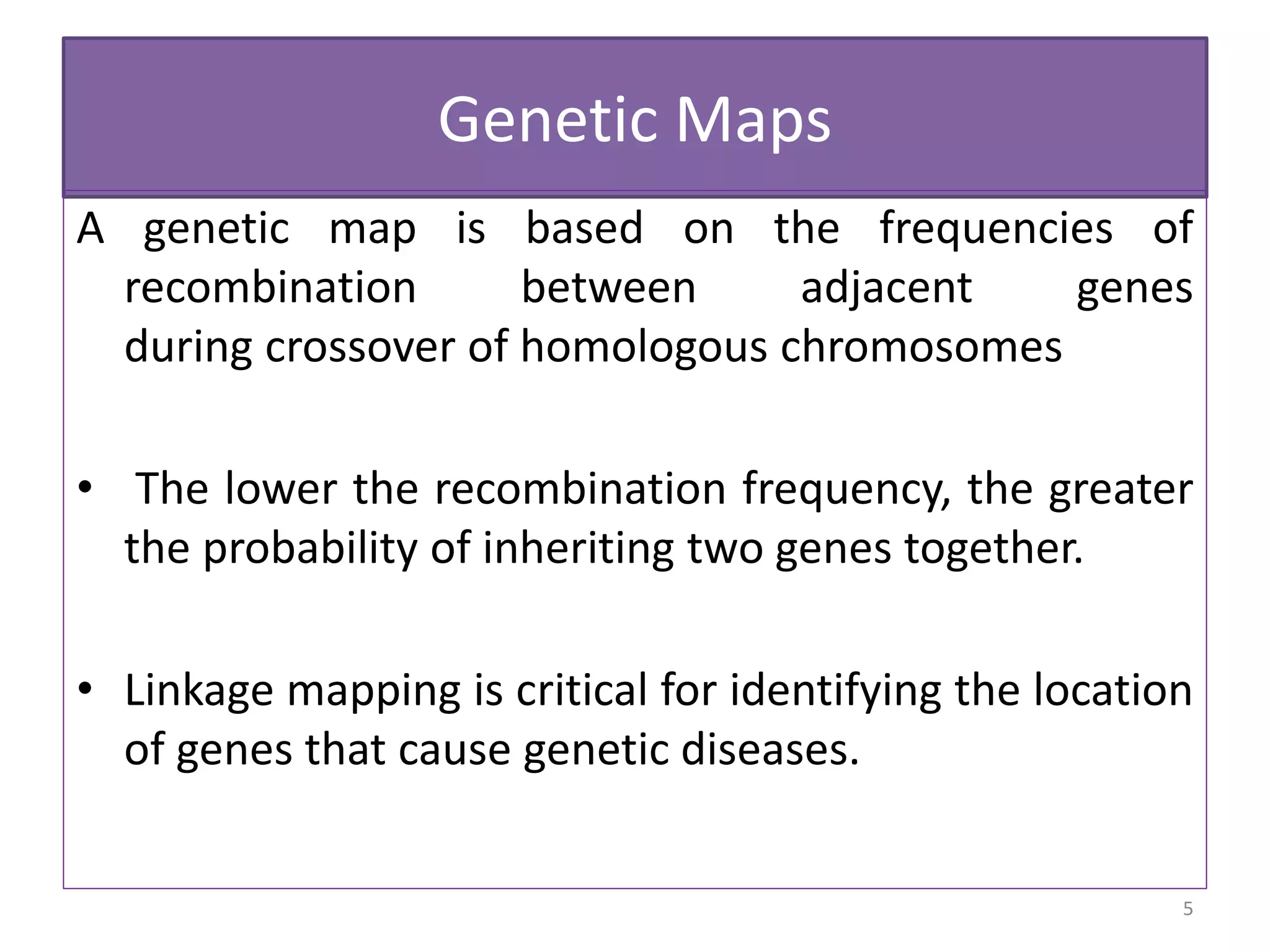 Genetic Maps

A genetic map is based on the frequencies of recombination between adjacent genes during crossover of homologous chromosomes

• The lower the recombination frequency, the greater the probability of inheriting two genes together.

• Linkage mapping is critical for identifying the location of genes that cause genetic diseases.

5